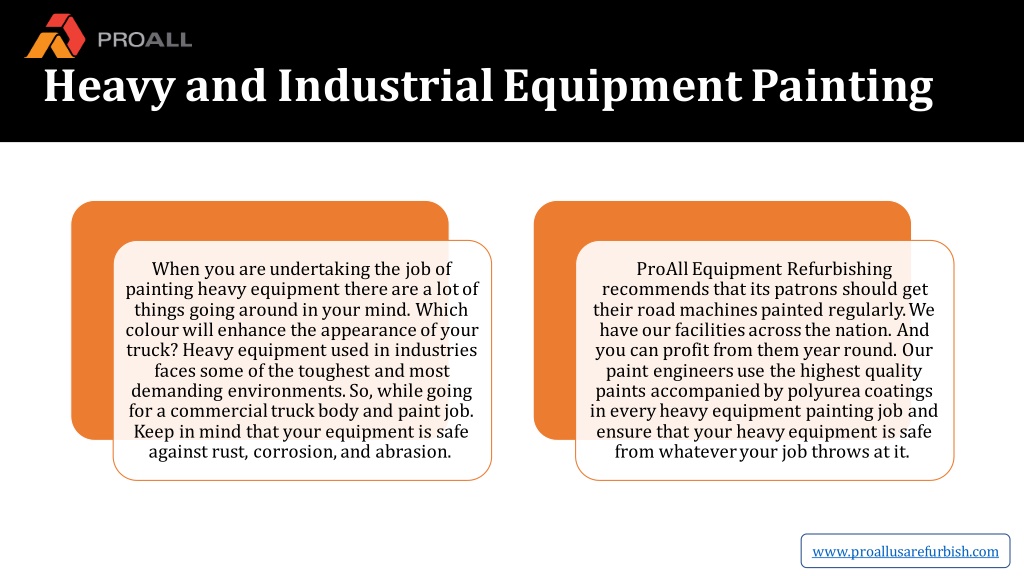 PROALL

Heavy and Industrial Equipment Painting

When you are undertaking the job of painting heavy equipment there are a lot of things going around in your mind. Which colour will enhance the appearance of your truck? Heavy equipment used in industries faces some of the toughest and most demanding environments. So, while going for a commercial truck body and paint job. Keep in mind that your equipment is safe against rust, corrosion, and abrasion.

ProAll Equipment Refurbishing recommends that its patrons should get their road machines painted regularly. We have our facilities across the nation. And you can profit from them year round. Our paint engineers use the highest quality paints accompanied by polyurea coatings in every heavy equipment painting job and ensure that your heavy equipment is safe from whatever your job throws at it.

www.proallusarefurbish.com